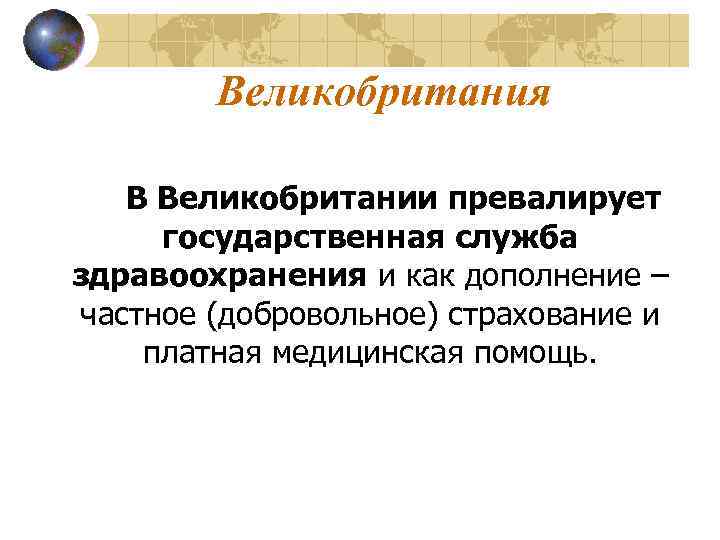 Великобритания

В Великобритании превалирует государственная служба здравоохранения и как дополнение – частное (добровольное) страхование и платная медицинская помощь.